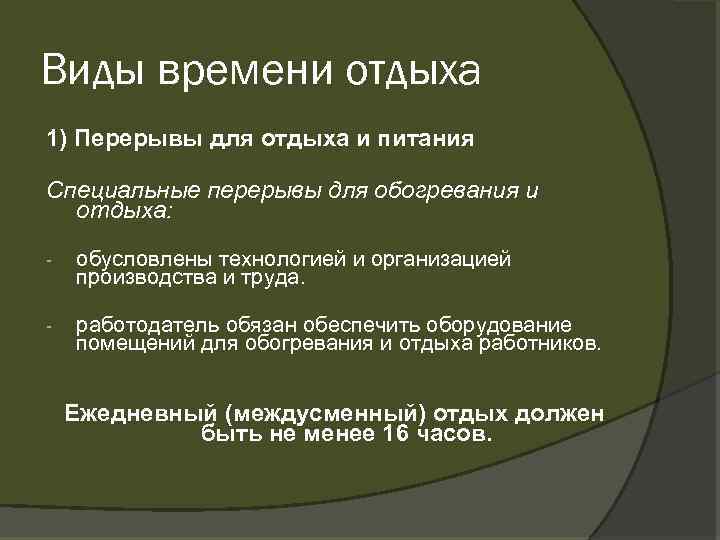 Виды времени отдыха

1) Перерывы для отдыха и питания

Специальные перерывы для обогревания и отдыха:

- обусловлены технологией и организацией производства и труда.

- работодатель обязан обеспечить оборудование помещений для обогревания и отдыха работников.

Ежедневный (междусменный) отдых должен быть не менее 16 часов.